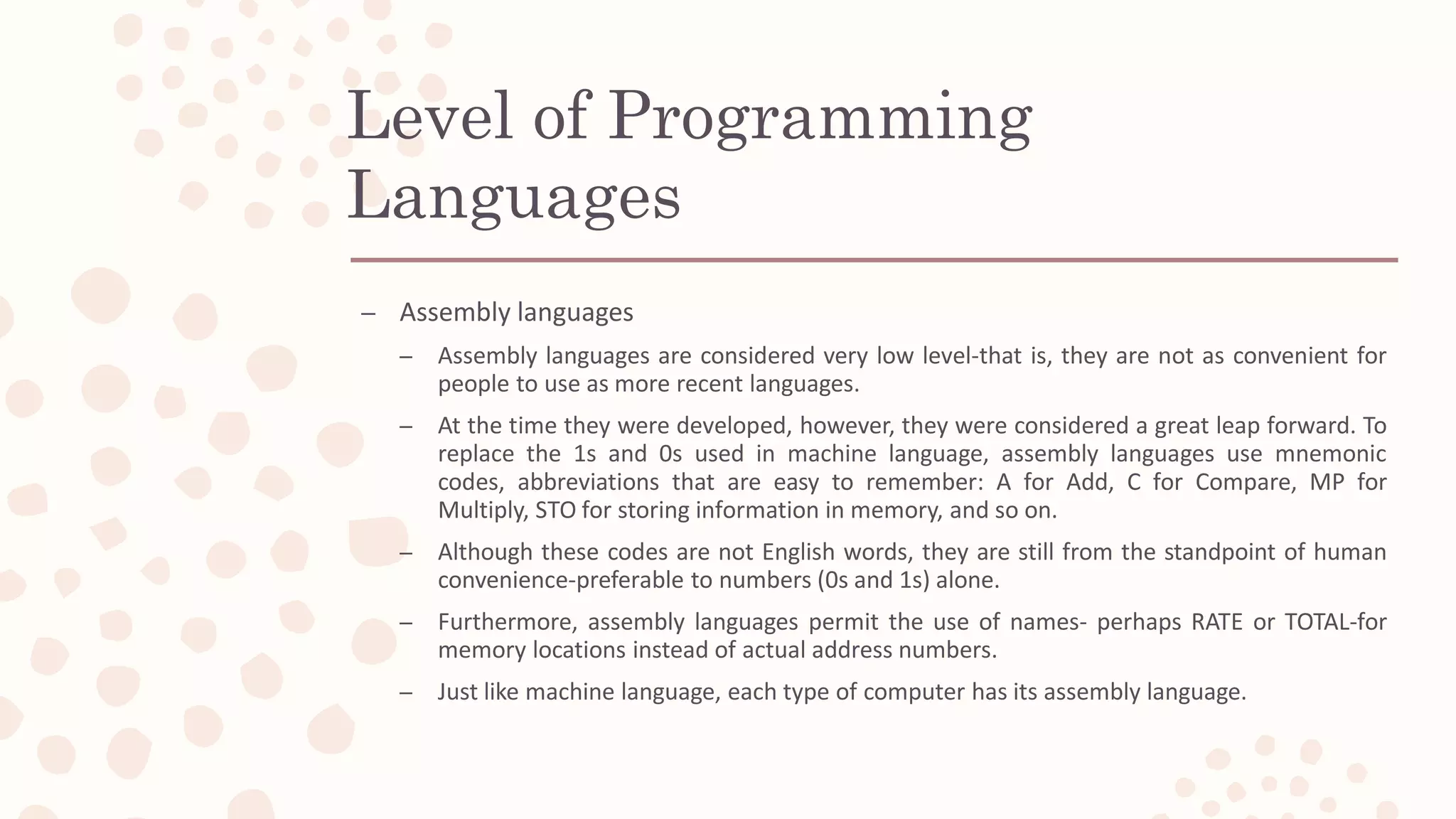 Level of Programming Languages

– Assembly languages

– Assembly languages are considered very low level-that is, they are not as convenient for people to use as more recent languages.

– At the time they were developed, however, they were considered a great leap forward. To replace the 1s and 0s used in machine language, assembly languages use mnemonic codes, abbreviations that are easy to remember: A for Add, C for Compare, MP for Multiply, STO for storing information in memory, and so on.

– Although these codes are not English words, they are still from the standpoint of human convenience-preferable to numbers (0s and 1s) alone.

– Furthermore, assembly languages permit the use of names- perhaps RATE or TOTAL-for memory locations instead of actual address numbers.

– Just like machine language, each type of computer has its assembly language.